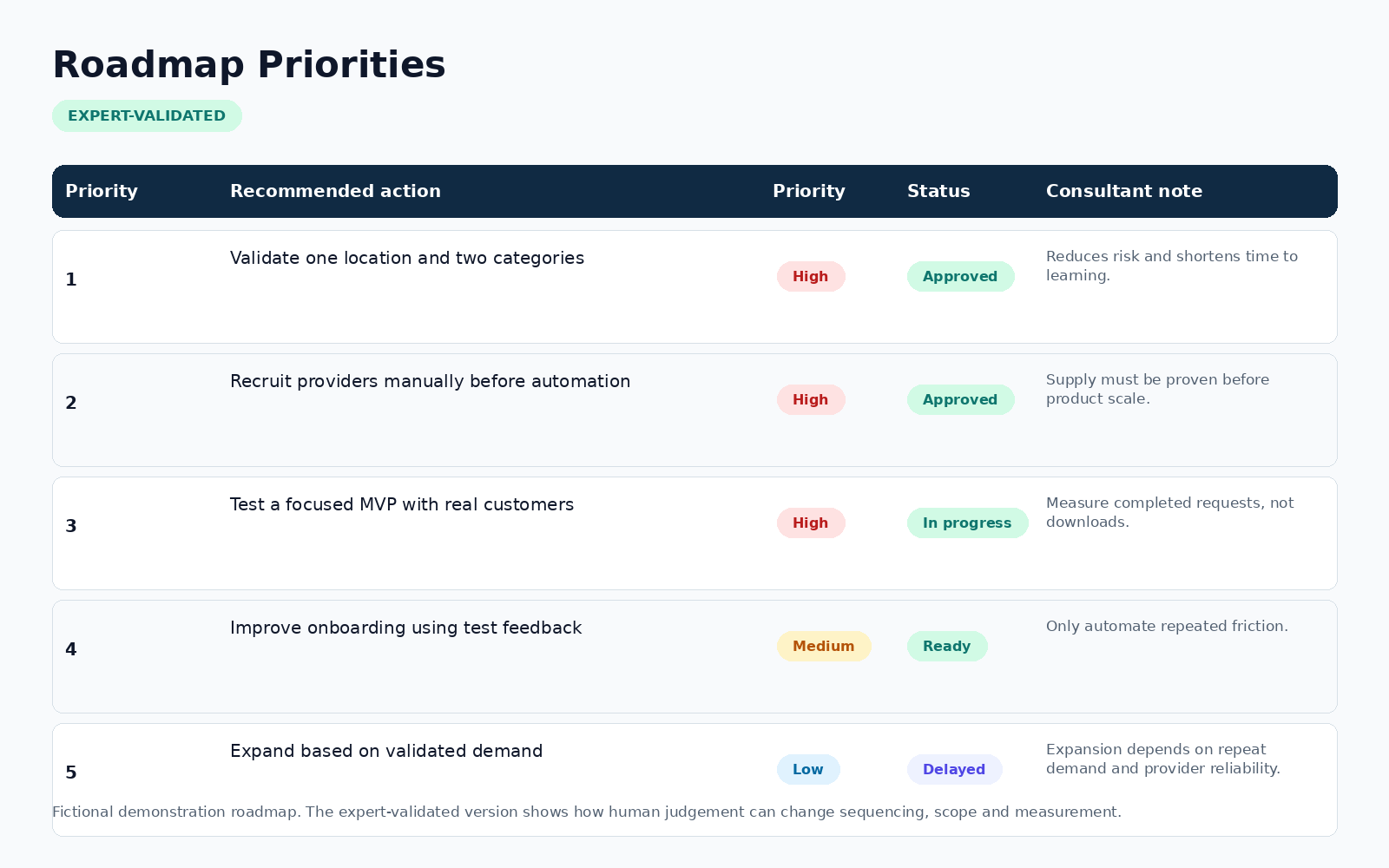 Roadmap Priorities

EXPERT-VALIDATED

| Priority | Recommended action | Priority | Status | Consultant note |
|---|---|---|---|---|
| 1 | Validate one location and two categories | High | Approved | Reduces risk and shortens time to learning. |
| 2 | Recruit providers manually before automation | High | Approved | Supply must be proven before product scale. |
| 3 | Test a focused MVP with real customers | High | In progress | Measure completed requests, not downloads. |
| 4 | Improve onboarding using test feedback | Medium | Ready | Only automate repeated friction. |
| 5 | Expand based on validated demand | Low | Delayed | Expansion depends on repeat demand and provider reliability. |

Fictional demonstration roadmap. The expert-validated version shows how human judgement can change sequencing, scope and measurement.